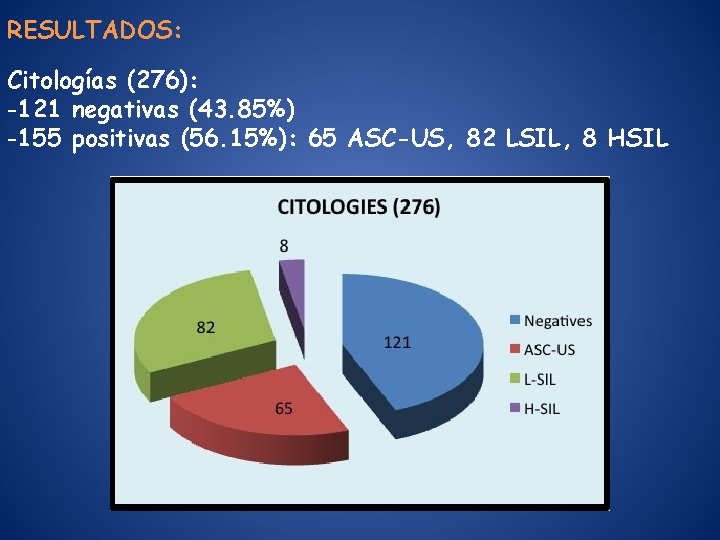 RESULTADOS:

Citologías (276):
-121 negativas (43.85%)
-155 positivas (56.15%): 65 ASC-US, 82 LSIL, 8 HSIL

CITOLOGIES (276)

8
82
121
65

Negatives
ASC-US
L-SIL
H-SIL